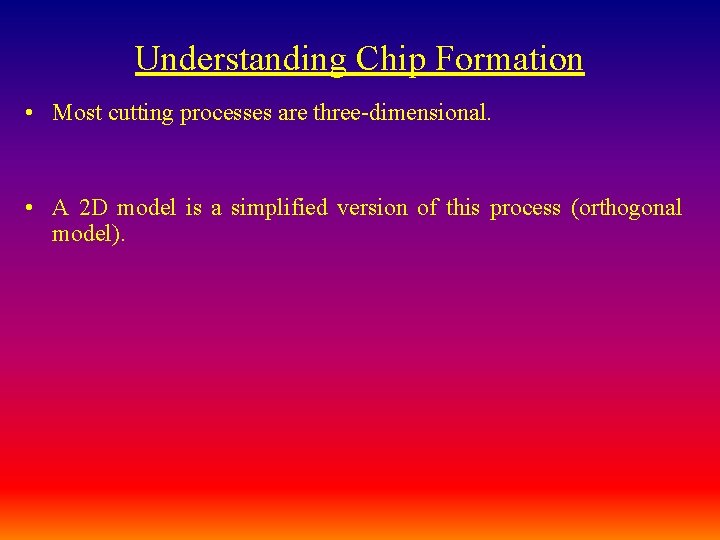 Understanding Chip Formation

• Most cutting processes are three-dimensional.

• A 2D model is a simplified version of this process (orthogonal model).